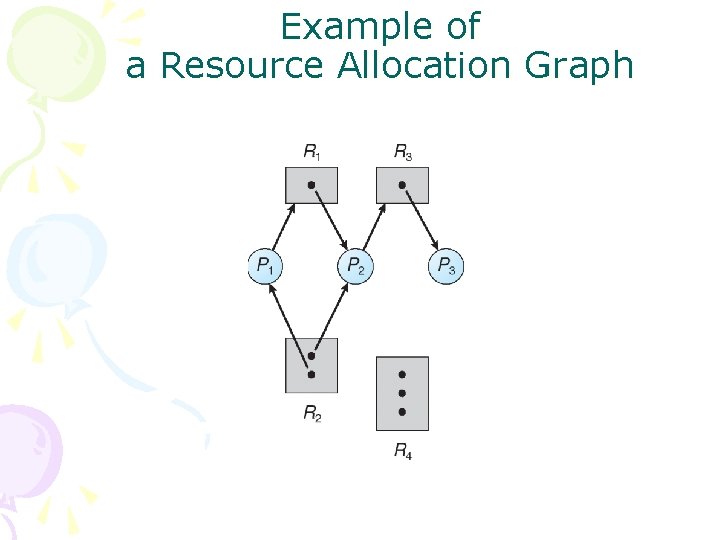 Example of
a Resource Allocation Graph

$R_1$

$R_3$

$P_1$

$P_2$

$P_3$

$R_2$

$R_4$